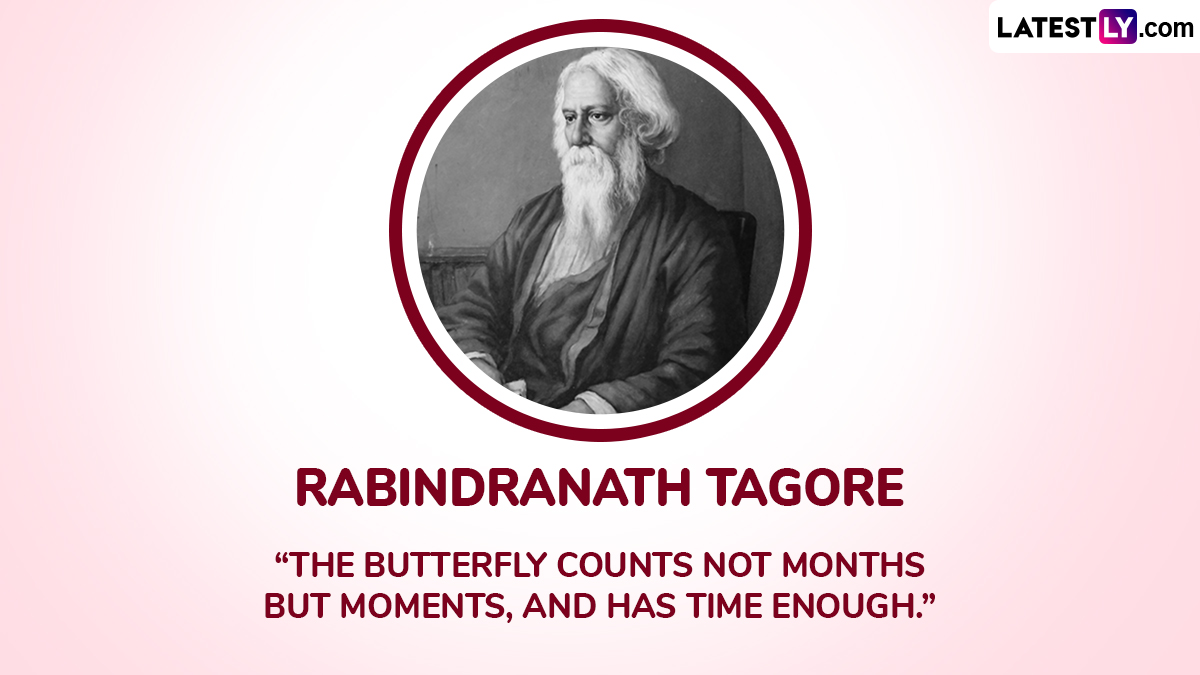 LATESTLY.com

RABINDRANATH TAGORE

“THE BUTTERFLY COUNTS NOT MONTHS BUT MOMENTS, AND HAS TIME ENOUGH.”